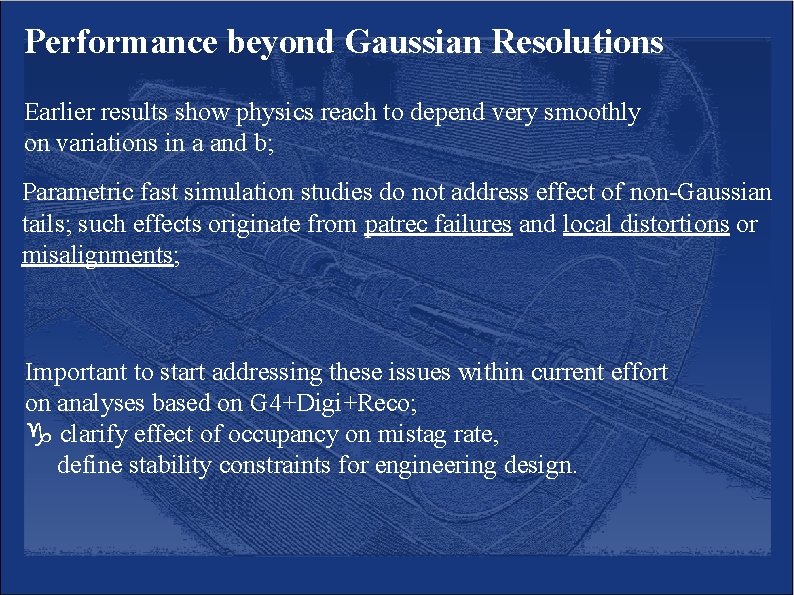 Performance beyond Gaussian Resolutions

Earlier results show physics reach to depend very smoothly on variations in a and b;

Parametric fast simulation studies do not address effect of non-Gaussian tails; such effects originate from patrec failures and local distortions or misalignments;

Important to start addressing these issues within current effort on analyses based on G4+Digi+Reco;
♑ clarify effect of occupancy on mistag rate,
define stability constraints for engineering design.